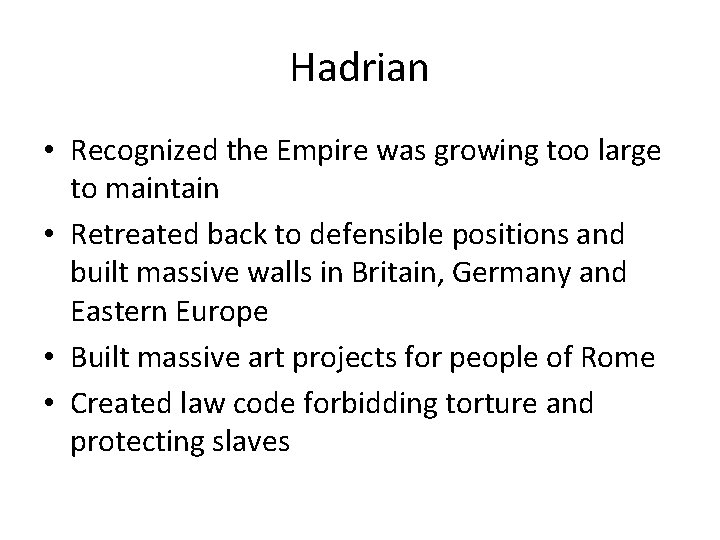 Hadrian

• Recognized the Empire was growing too large to maintain
• Retreated back to defensible positions and built massive walls in Britain, Germany and Eastern Europe
• Built massive art projects for people of Rome
• Created law code forbidding torture and protecting slaves